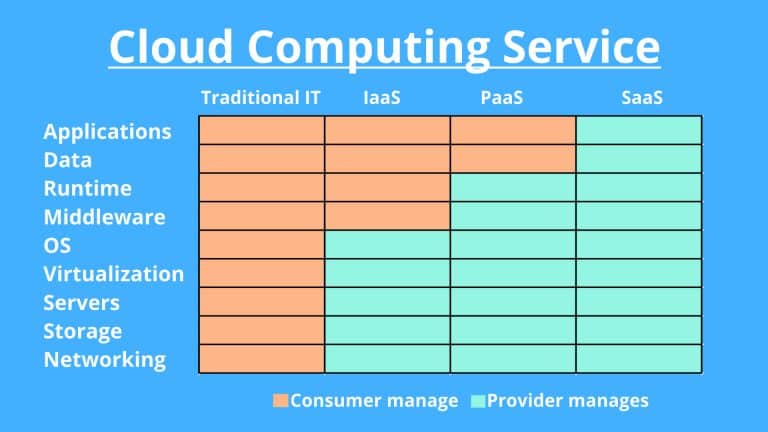 Cloud Computing Service

| | Traditional IT | IaaS | PaaS | SaaS |
|---|---|---|---|---|
| Applications | | | | |
| Data | | | | |
| Runtime | | | | |
| Middleware | | | | |
| OS | | | | |
| Virtualization | | | | |
| Servers | | | | |
| Storage | | | | |
| Networking | | | | |

Consumer manage Provider manages